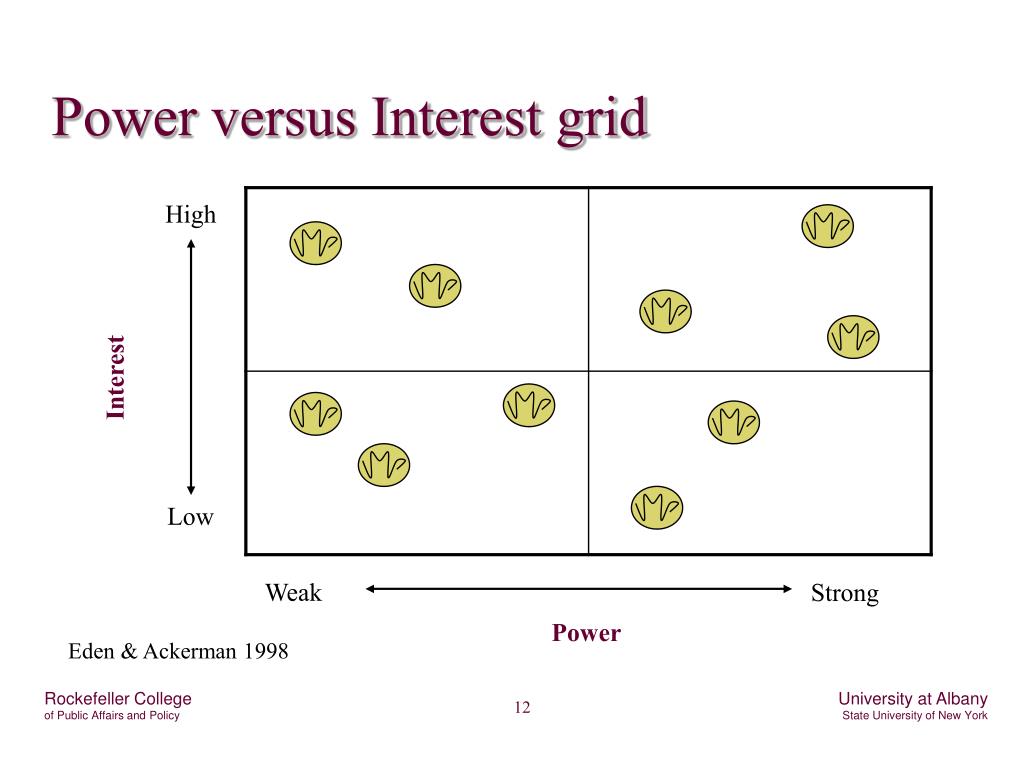 Power versus Interest grid

High

Interest

Low

Weak

Strong

Power

Eden & Ackerman 1998

Rockefeller College
of Public Affairs and Policy

12

University at Albany
State University of New York